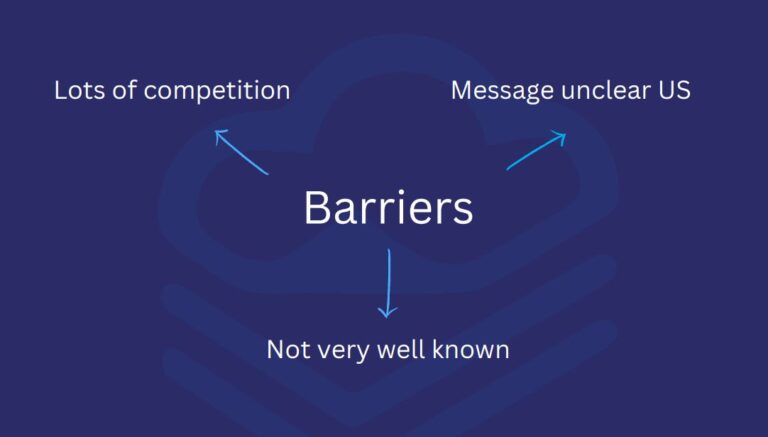 Lots of competition

Message unclear US

Barriers

Not very well known